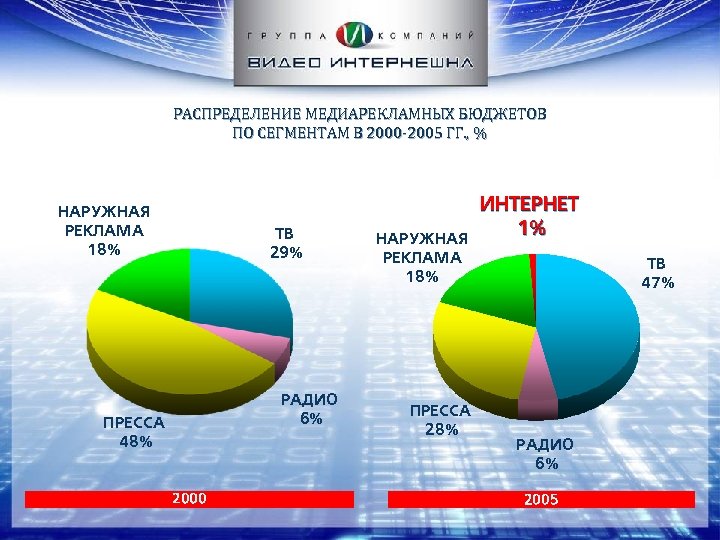 ГРУППА КОМПАНИЙ
ВИДЕО ИНТЕРНЕШНЛ

РАСПРЕДЕЛЕНИЕ МЕДИАРЕКЛАМНЫХ БЮДЖЕТОВ ПО СЕГМЕНТАМ В 2000-2005 ГГ., %

НАРУЖНАЯ РЕКЛАМА 18%
ТВ 29%
РАДИО 6%
ПРЕССА 48%
2000

ИНТЕРНЕТ 1%
НАРУЖНАЯ РЕКЛАМА 18%
ТВ 47%
ПРЕССА 28%
РАДИО 6%
2005